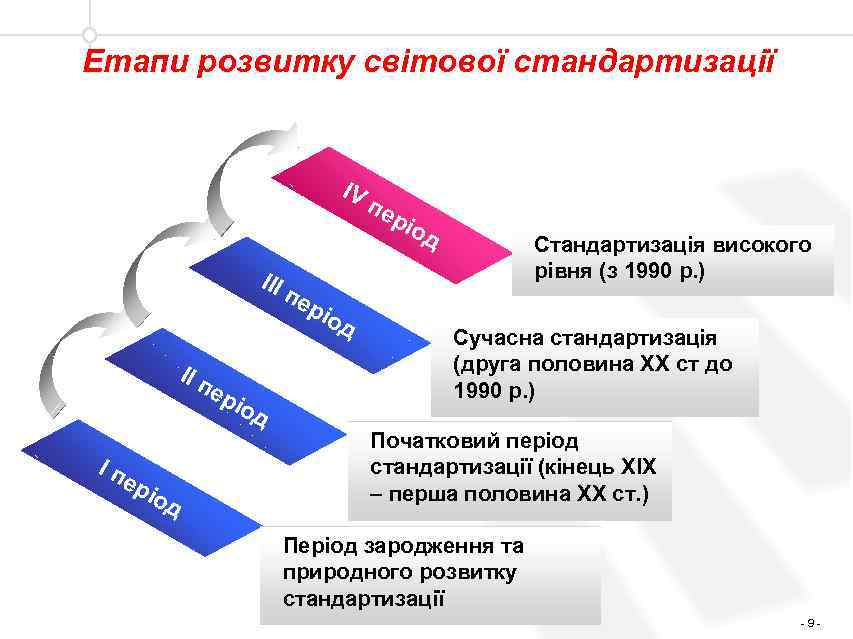 Етапи розвитку світової стандартизації

IV період

Стандартизація високого рівня (з 1990 р.)

III період

Сучасна стандартизація (друга половина XX ст до 1990 р.)

II період

Початковий період стандартизації (кінець XIX – перша половина XX ст.)

I період

Період зародження та природного розвитку стандартизації

- 9 -